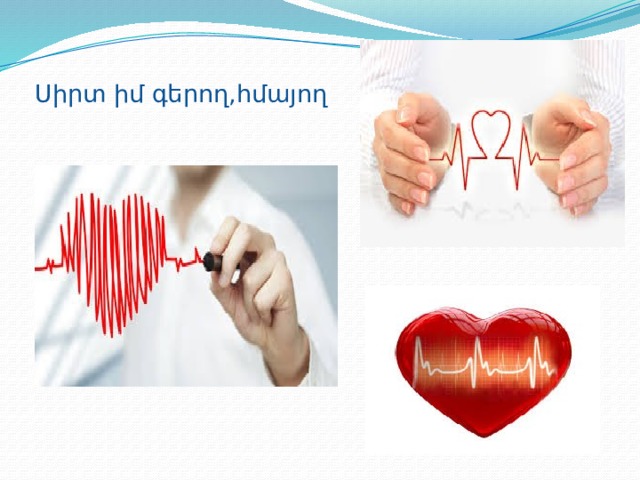 Սիրտ իմ գերող,հմայող